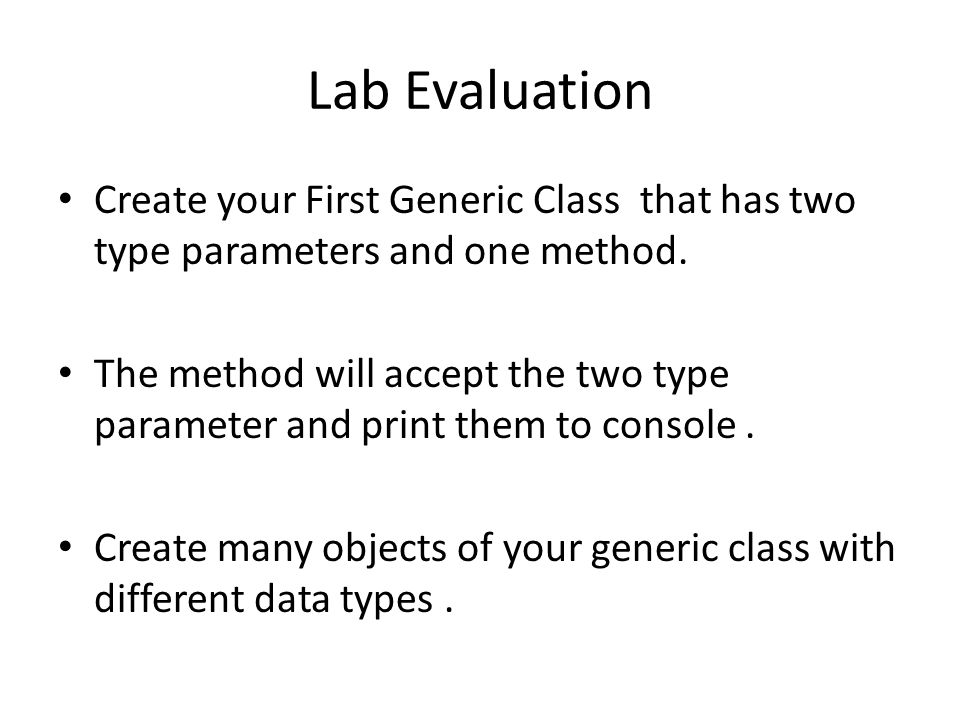 Lab Evaluation

• Create your First Generic Class that has two type parameters and one method.

• The method will accept the two type parameter and print them to console .

• Create many objects of your generic class with different data types .